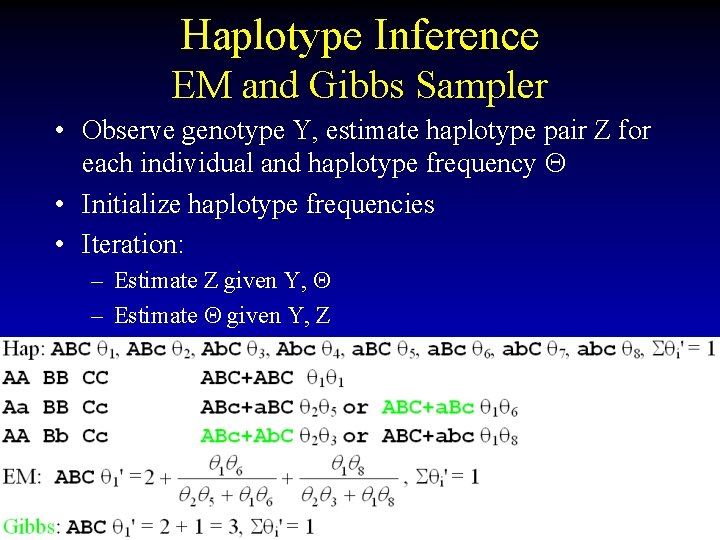 Haplotype Inference
EM and Gibbs Sampler

• Observe genotype Y, estimate haplotype pair Z for each individual and haplotype frequency $\Theta$
• Initialize haplotype frequencies
• Iteration:
– Estimate Z given Y, $\Theta$
– Estimate $\Theta$ given Y, Z

Hap: ABC $\theta_1$, ABc $\theta_2$, AbC $\theta_3$, Abc $\theta_4$, aBC $\theta_5$, aBc $\theta_6$, abC $\theta_7$, abc $\theta_8$, $\Sigma\theta_i' = 1$
AA BB CC ABC+ABC $\theta_1\theta_1$
Aa BB Cc ABc+aBC $\theta_2\theta_5$ or ABC+aBc $\theta_1\theta_6$
AA Bb Cc ABc+AbC $\theta_2\theta_3$ or ABC+abc $\theta_1\theta_8$
EM: ABC $\theta_1' = 2 + \frac{\theta_1\theta_6}{\theta_2\theta_5 + \theta_1\theta_6} + \frac{\theta_1\theta_8}{\theta_2\theta_3 + \theta_1\theta_8}$, $\Sigma\theta_i' = 1$
Gibbs: ABC $\theta_1' = 2 + 1 = 3$, $\Sigma\theta_i' = 1$